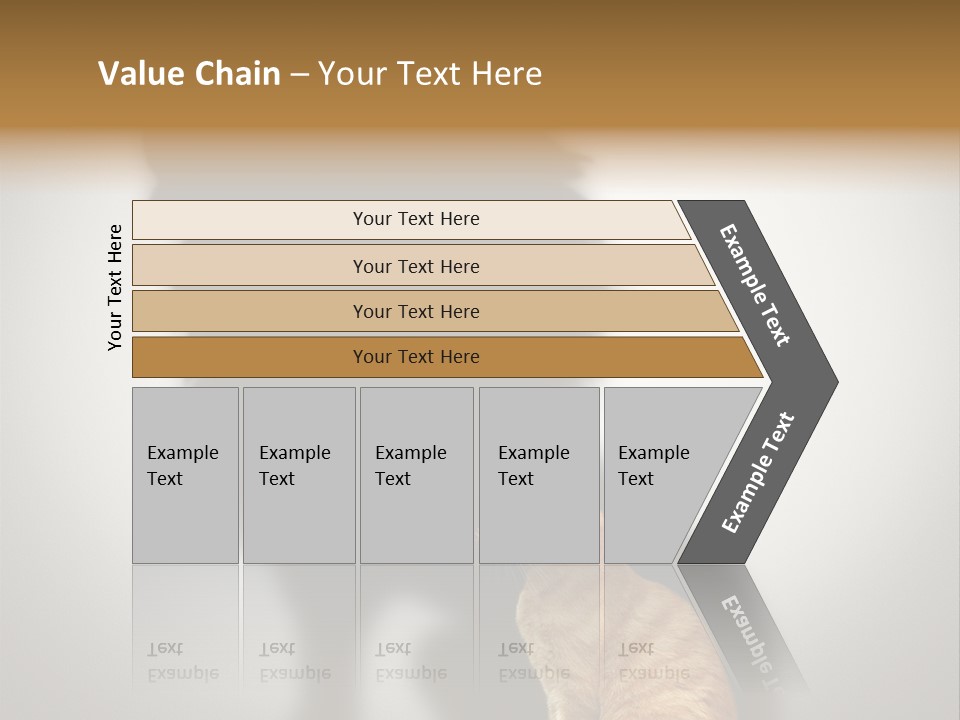 Value Chain – Your Text Here

Your Text Here

Your Text Here

Your Text Here

Your Text Here

Your Text Here

Example Text

Example Text

Example Text

Example Text

Example Text

Example Text

Example Text